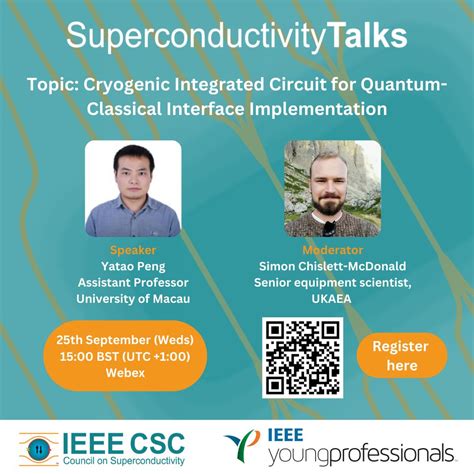 SuperconductivityTalks

Topic: Cryogenic Integrated Circuit for Quantum-Classical Interface Implementation

Speaker
Yatao Peng
Assistant Professor
University of Macau

Moderator
Simon Chislett-McDonald
Senior equipment scientist, UKAEA

25th September (Weds)
15:00 BST (UTC +1:00)
Webex

Register here

IEEE CSC
Council on Superconductivity

IEEE
youngprofessionals